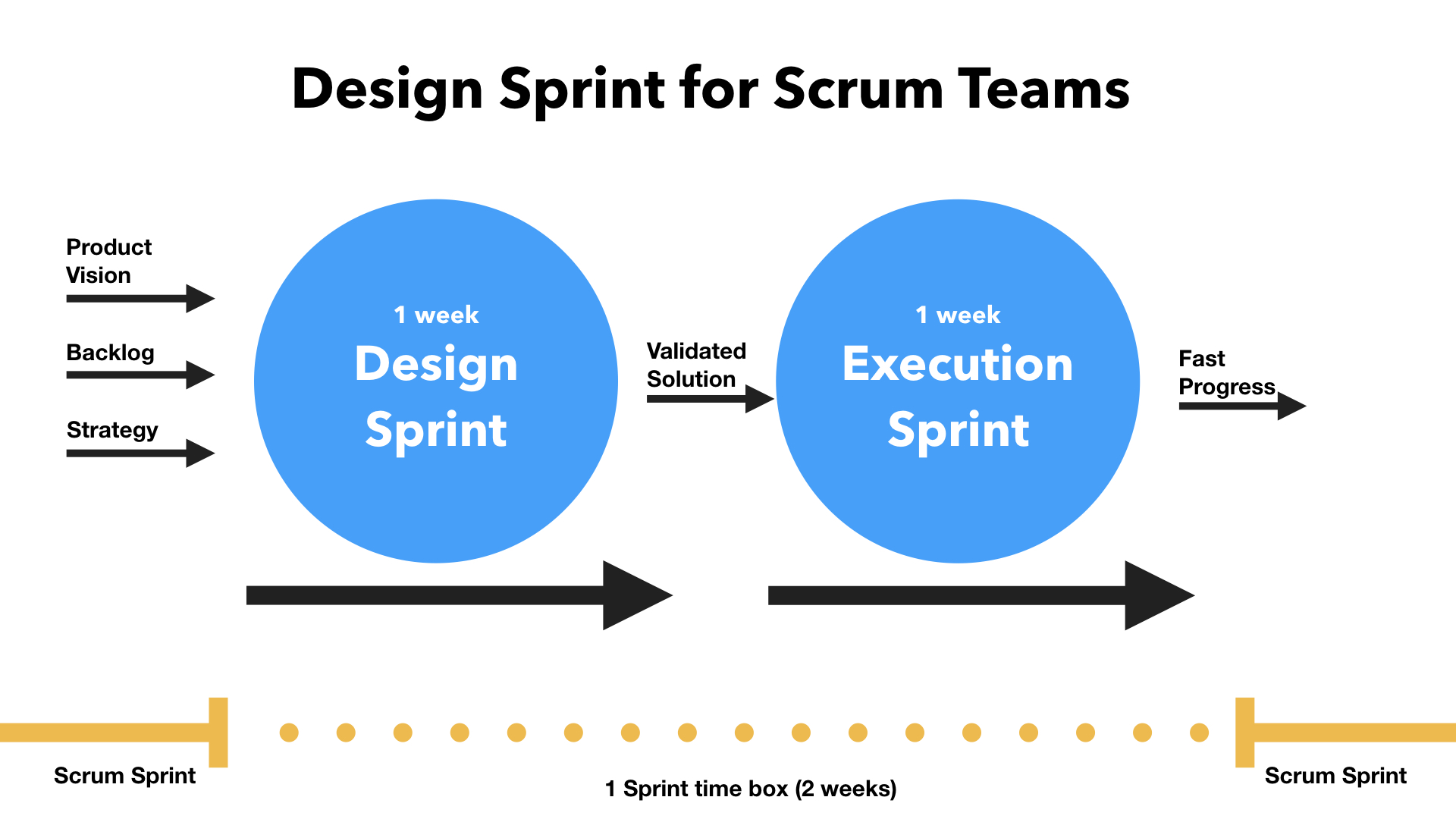 Design Sprint for Scrum Teams

Product Vision

Backlog

Strategy

1 week
Design Sprint

Validated Solution

1 week
Execution Sprint

Fast Progress

Scrum Sprint

1 Sprint time box (2 weeks)

Scrum Sprint